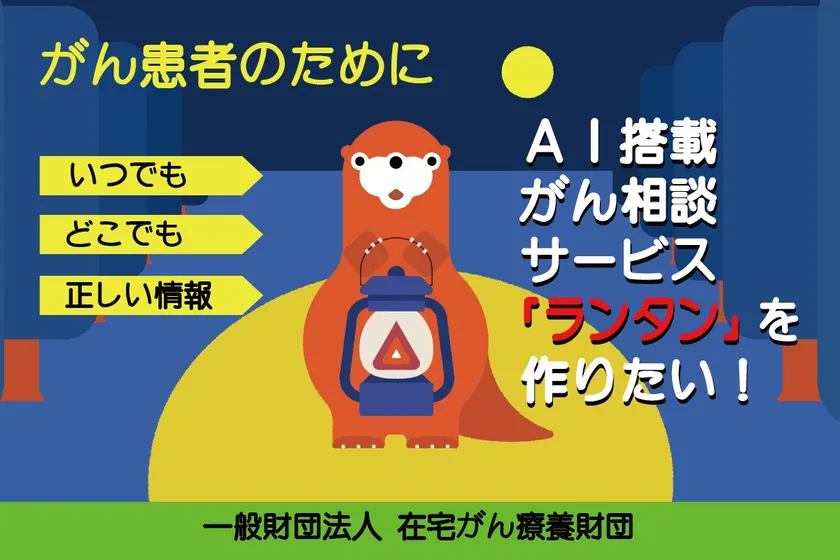 がん患者のために

いつでも

どこでも

正しい情報

ＡＩ搭載
がん相談
サービス
「ランタン」を
作りたい！

一般財団法人　在宅がん療養財団